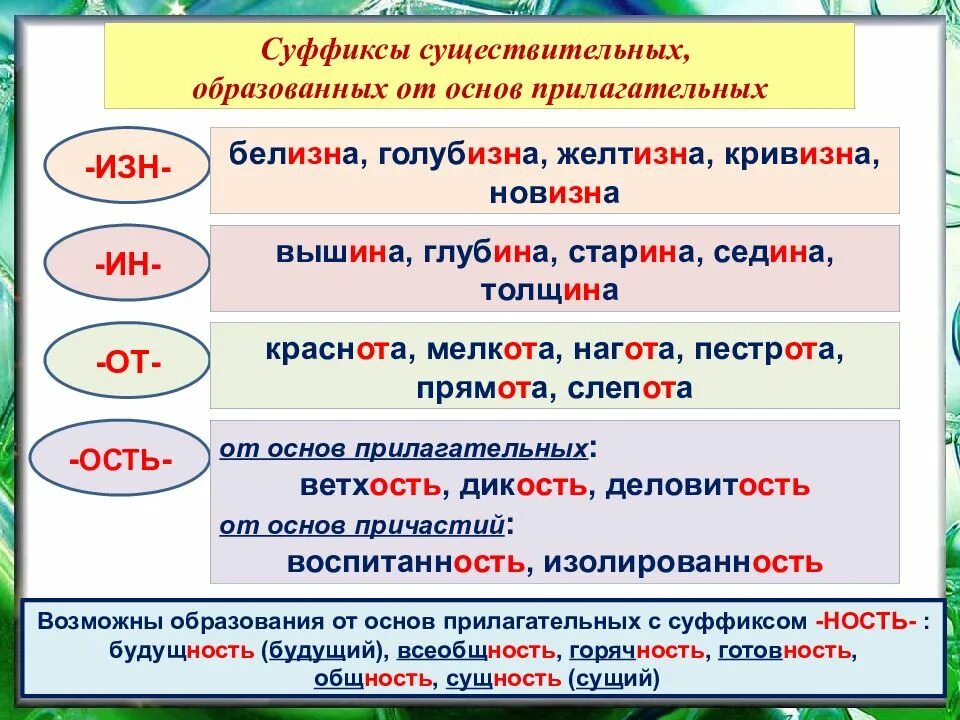 Суффиксы существительных, образованных от основ прилагательных

-ИЗН-

белизна, голубизна, желтизна, кривизна, новизна

-ИН-

вышина, глубина, старина, седина, толщина

-ОТ-

краснота, мелкота, нагота, пестрота, прямота, слепота

-ОСТЬ-

от основ прилагательных:
ветхость, дикость, деловитость
от основ причастий:
воспитанность, изолированность

Возможны образования от основ прилагательных с суффиксом -НОСТЬ- : будущность (будущий), всеобщность, горячность, готовность, общность, сущность (сущий)